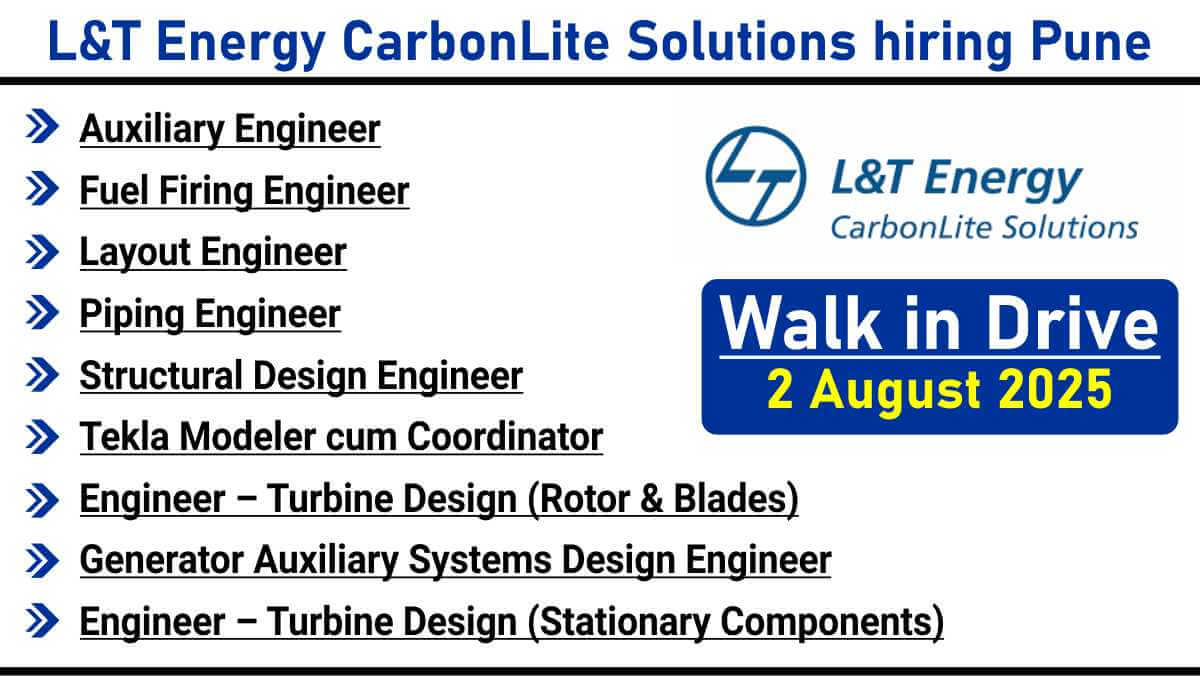 L&T Energy CarbonLite Solutions hiring Pune

Auxiliary Engineer
Fuel Firing Engineer
Layout Engineer
Piping Engineer
Structural Design Engineer
Tekla Modeler cum Coordinator
Engineer – Turbine Design (Rotor & Blades)
Generator Auxiliary Systems Design Engineer
Engineer – Turbine Design (Stationary Components)

L&T Energy
CarbonLite Solutions

Walk in Drive
2 August 2025